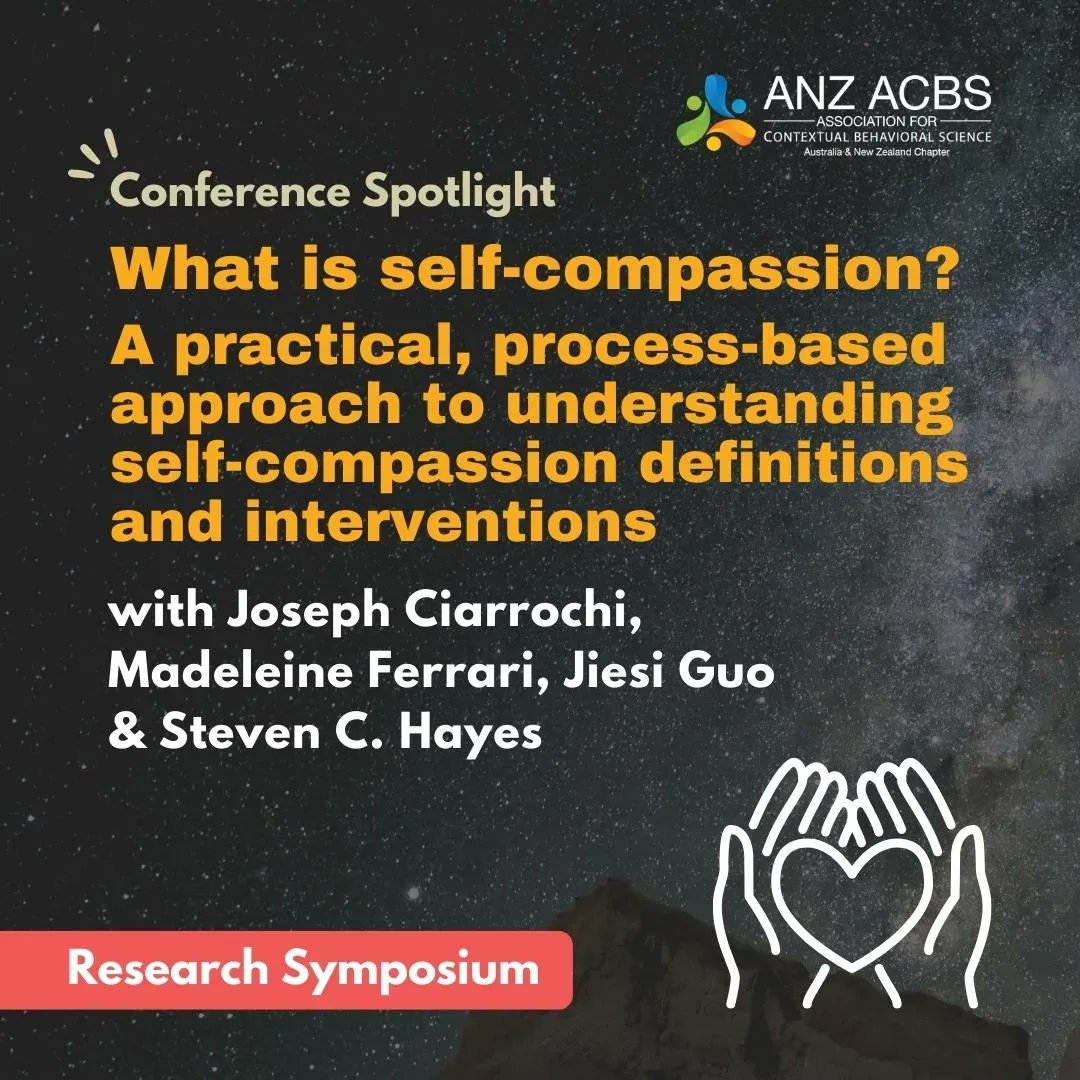 ANZ ACBS
ASSOCIATION FOR
CONTEXTUAL BEHAVIORAL SCIENCE
Australia & New Zealand Chapter

Conference Spotlight

What is self-compassion?
A practical, process-based approach to understanding self-compassion definitions and interventions

with Joseph Ciarrochi, Madeleine Ferrari, Jiesi Guo & Steven C. Hayes

Research Symposium